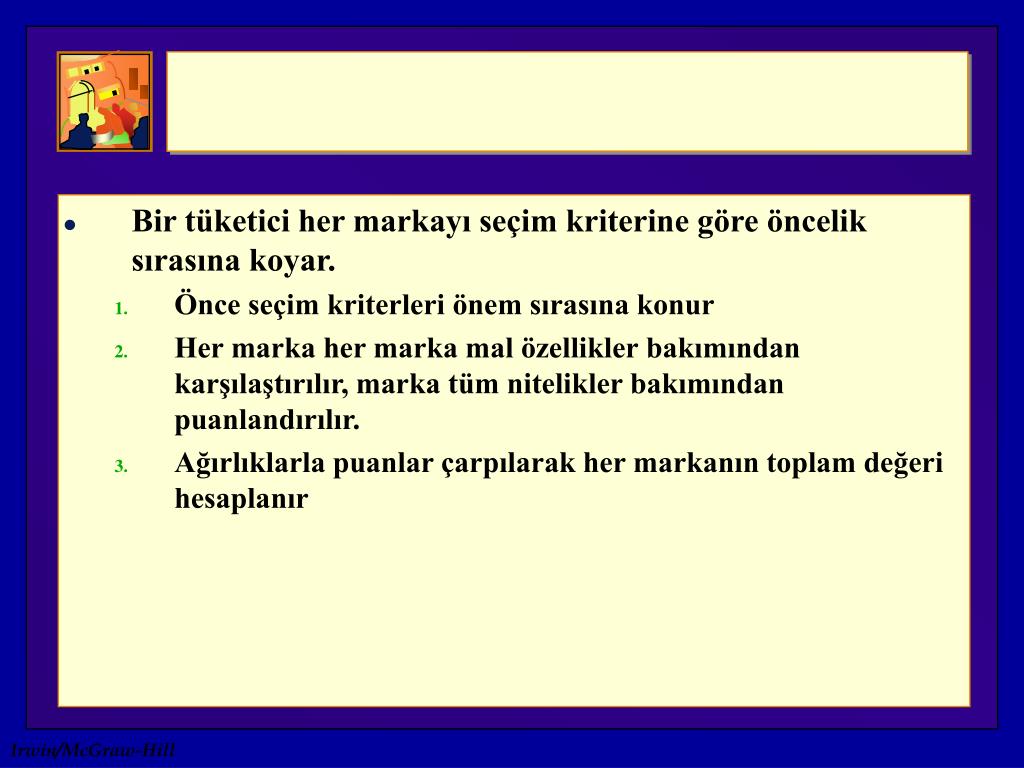 • Bir tüketici her markayı seçim kriterine göre öncelik sırasına koyar.

1. Önce seçim kriterleri önem sırasına konur

2. Her marka her marka mal özellikler bakımından karşılaştırılır, marka tüm nitelikler bakımından puanlandırılır.

3. Ağırlıklarla puanlar çarpılarak her markanın toplam değeri hesaplanır

Irwin/McGraw-Hill